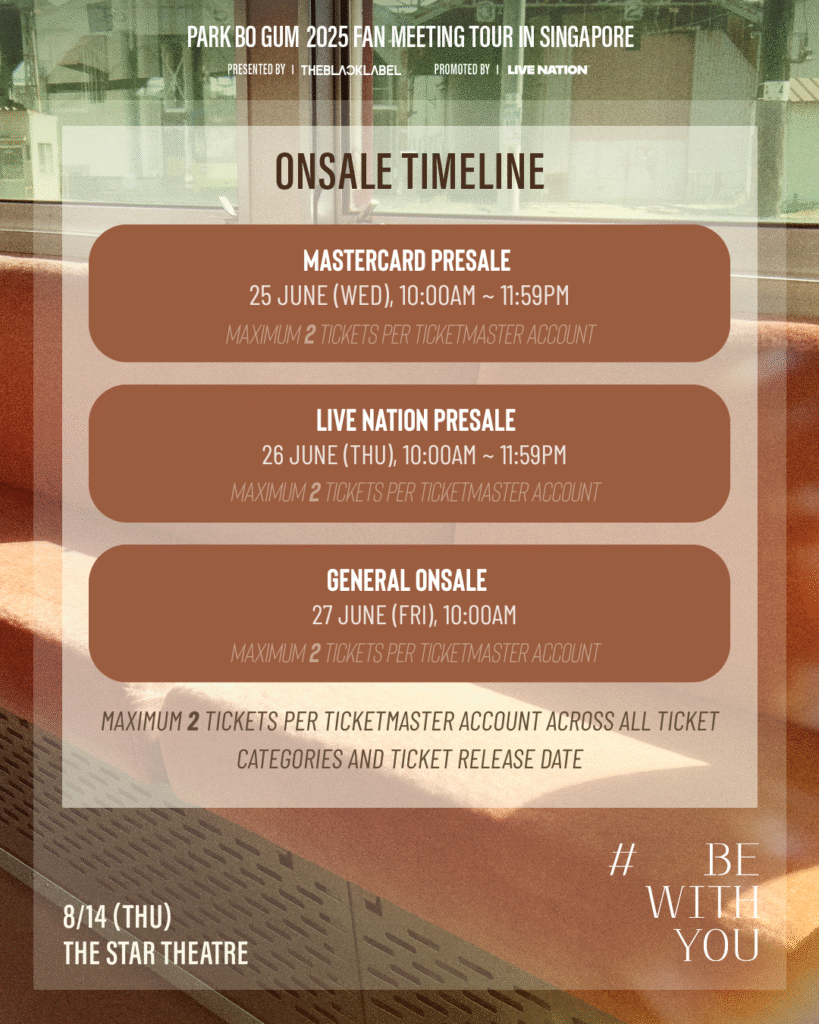 PARK BO GUM 2025 FAN MEETING TOUR IN SINGAPORE

PRESENTED BY | THEBLACKLABEL PROMOTED BY | LIVE NATION

ONSALE TIMELINE

MASTERCARD PRESALE
25 JUNE (WED), 10:00AM ~ 11:59PM
MAXIMUM 2 TICKETS PER TICKETMASTER ACCOUNT

LIVE NATION PRESALE
26 JUNE (THU), 10:00AM ~ 11:59PM
MAXIMUM 2 TICKETS PER TICKETMASTER ACCOUNT

GENERAL ONSALE
27 JUNE (FRI), 10:00AM
MAXIMUM 2 TICKETS PER TICKETMASTER ACCOUNT

MAXIMUM 2 TICKETS PER TICKETMASTER ACCOUNT ACROSS ALL TICKET CATEGORIES AND TICKET RELEASE DATE

8/14 (THU)
THE STAR THEATRE

# BE WITH YOU